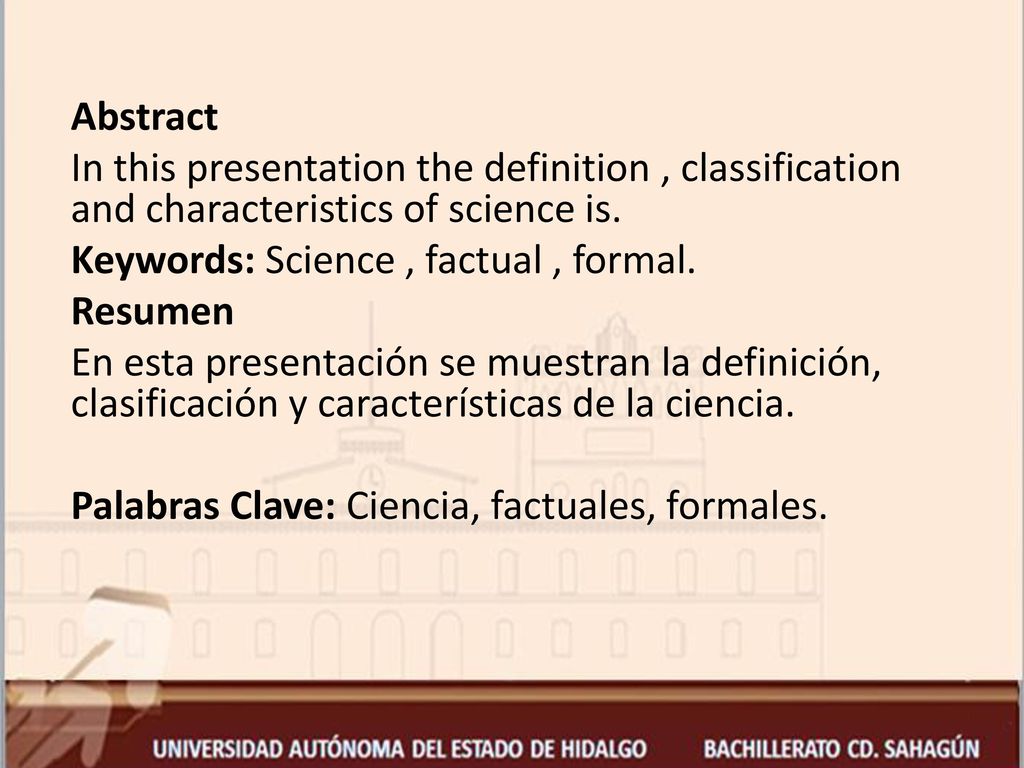 Abstract

In this presentation the definition , classification and characteristics of science is.

Keywords: Science , factual , formal.

Resumen

En esta presentación se muestran la definición, clasificación y características de la ciencia.

Palabras Clave: Ciencia, factuales, formales.

UNIVERSIDAD AUTÓNOMA DEL ESTADO DE HIDALGO BACHILLERATO CD. SAHAGÚN